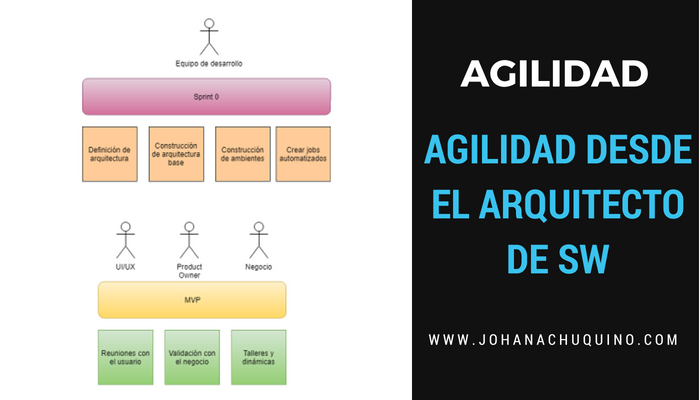 Equipo de desarrollo

Sprint 0

Definición de arquitectura

Construcción de arquitectura base

Construcción de ambientes

Crear jobs automatizados

UI/UX

Product Owner

Negocio

MVP

Reuniones con el usuario

Validación con el negocio

Talleres y dinámicas

AGILIDAD

AGILIDAD DESDE EL ARQUITECTO DE SW

WWW.JOHANACHUQUINO.COM